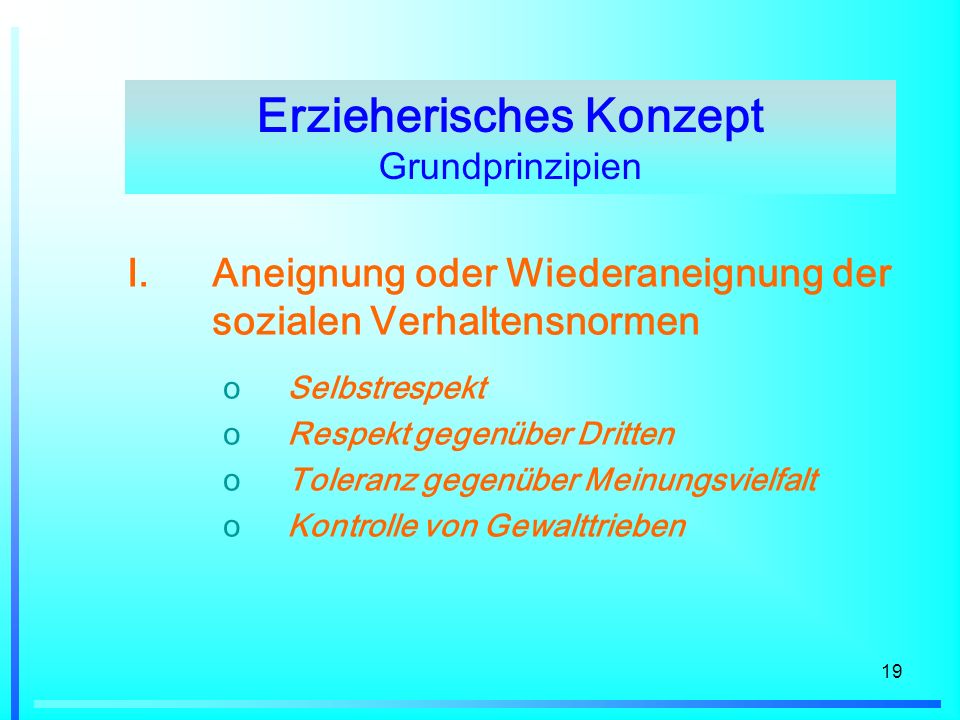 Erzieherisches Konzept
Grundprinzipien

I. Aneignung oder Wiederaneignung der sozialen Verhaltensnormen

o Selbstrespekt
o Respekt gegenüber Dritten
o Toleranz gegenüber Meinungsvielfalt
o Kontrolle von Gewalttrieben

19